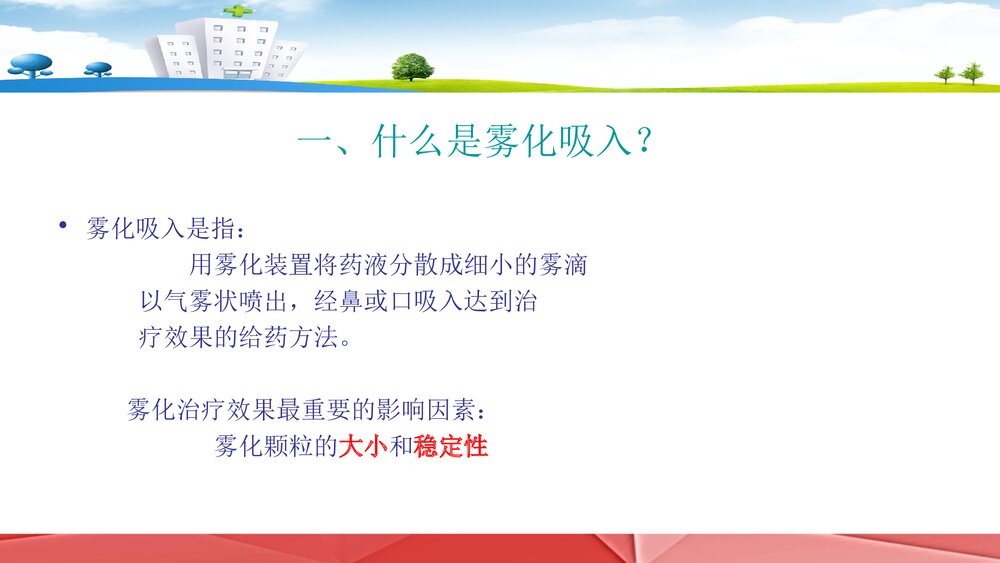 一、什么是雾化吸入？

• 雾化吸入是指：
用雾化装置将药液分散成细小的雾滴以气雾状喷出，经鼻或口吸入达到治疗效果的给药方法。

雾化治疗效果最重要的影响因素：
雾化颗粒的大小和稳定性